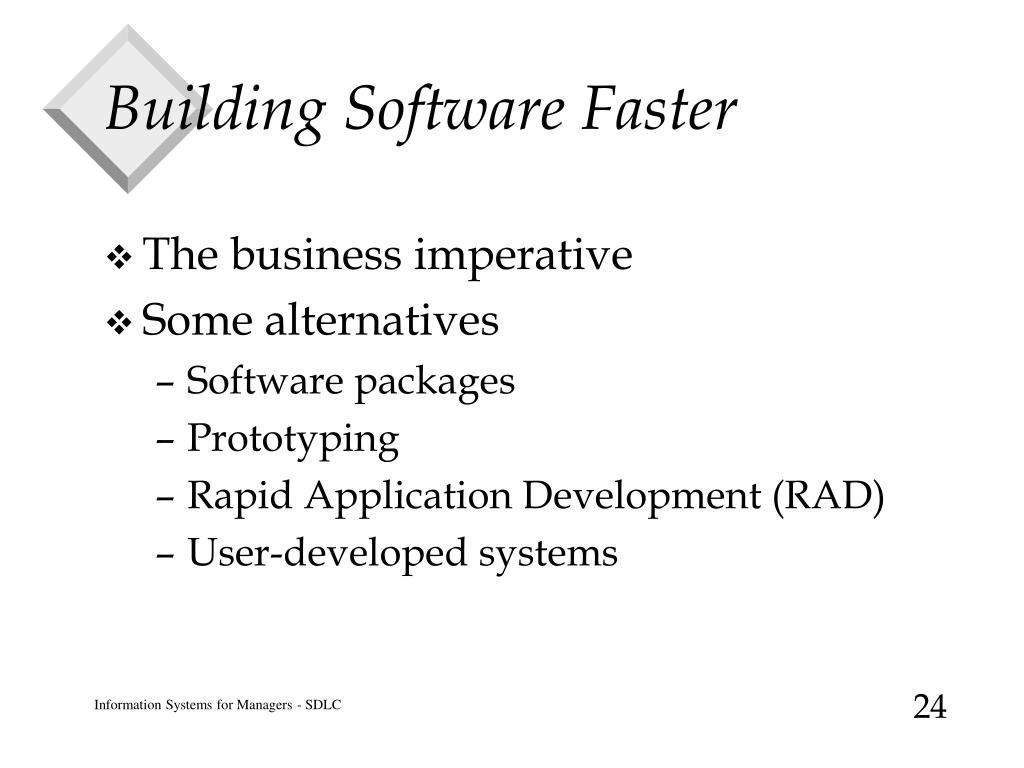 Building Software Faster

❖ The business imperative
❖ Some alternatives
– Software packages
– Prototyping
– Rapid Application Development (RAD)
– User-developed systems

Information Systems for Managers - SDLC

24